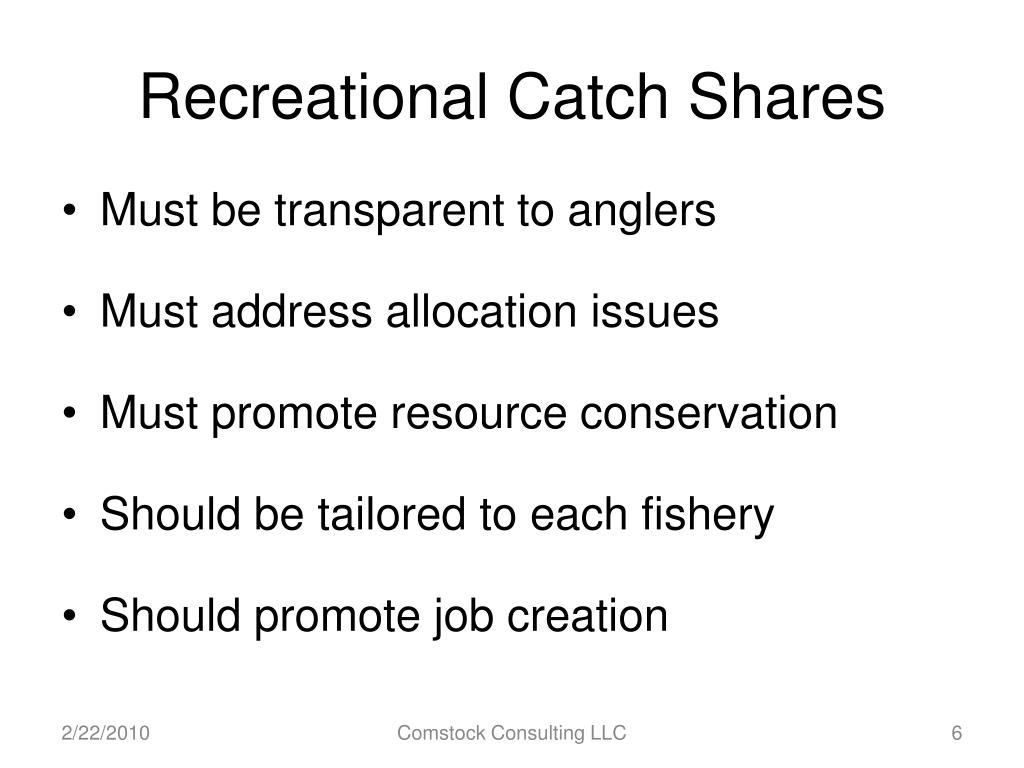 Recreational Catch Shares

• Must be transparent to anglers

• Must address allocation issues

• Must promote resource conservation

• Should be tailored to each fishery

• Should promote job creation

2/22/2010 Comstock Consulting LLC 6